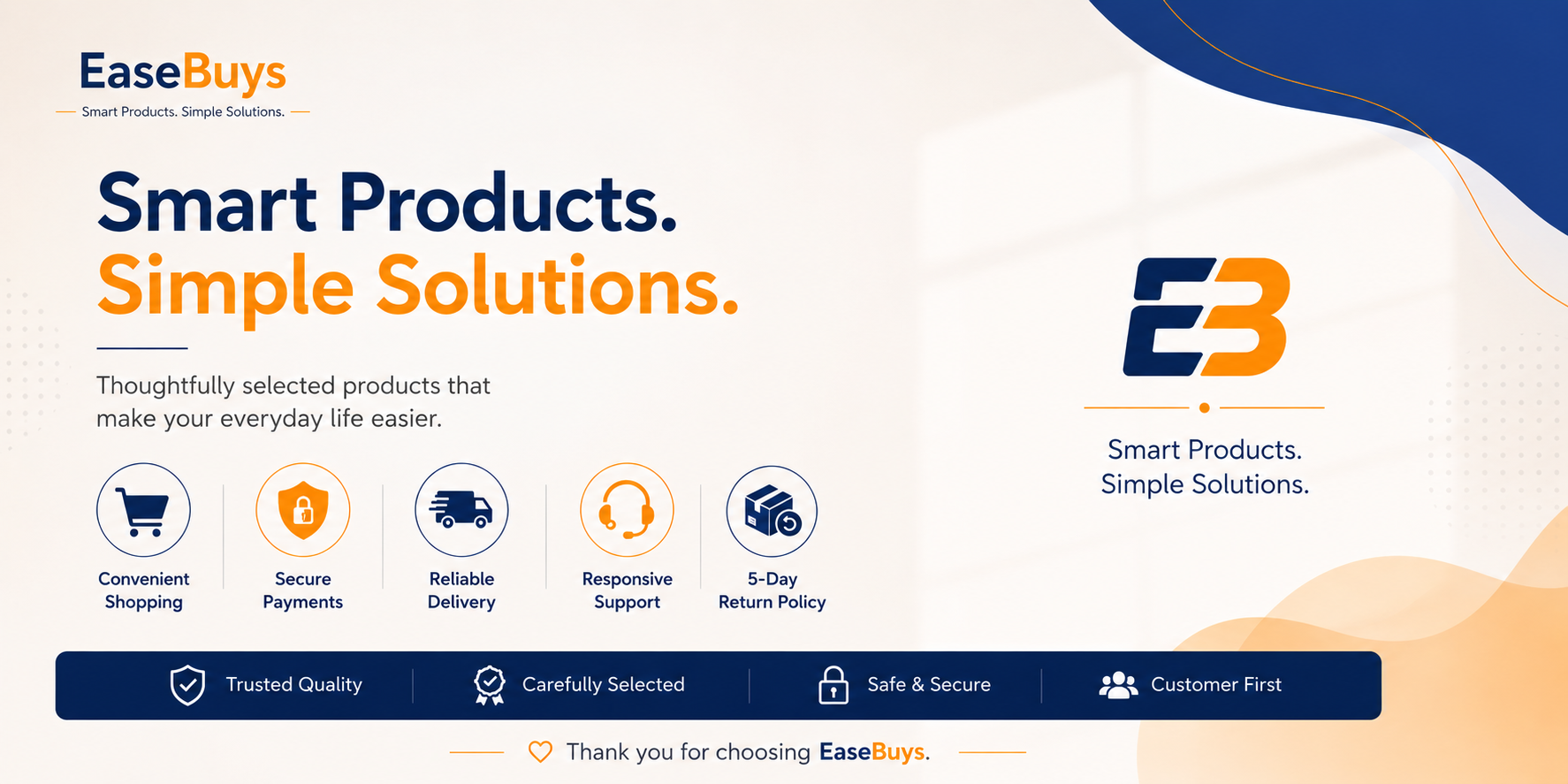 EaseBuys
Smart Products. Simple Solutions.

Smart Products.
Simple Solutions.

Thoughtfully selected products that make your everyday life easier.

Convenient Shopping

Secure Payments

Reliable Delivery

Responsive Support

5-Day Return Policy

EB

Smart Products.
Simple Solutions.

Trusted Quality

Carefully Selected

Safe & Secure

Customer First

Thank you for choosing EaseBuys.